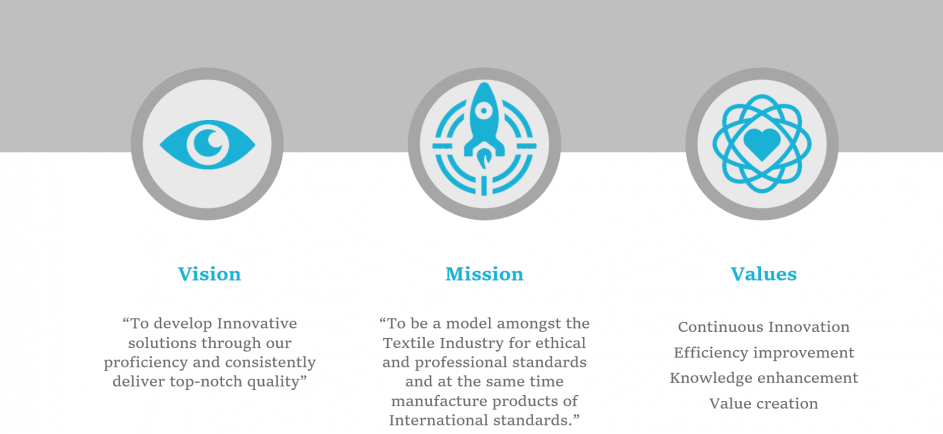 Vision

“To develop Innovative solutions through our proficiency and consistently deliver top-notch quality”

Mission

“To be a model amongst the Textile Industry for ethical and professional standards and at the same time manufacture products of International standards.”

Values

Continuous Innovation

Efficiency improvement

Knowledge enhancement

Value creation